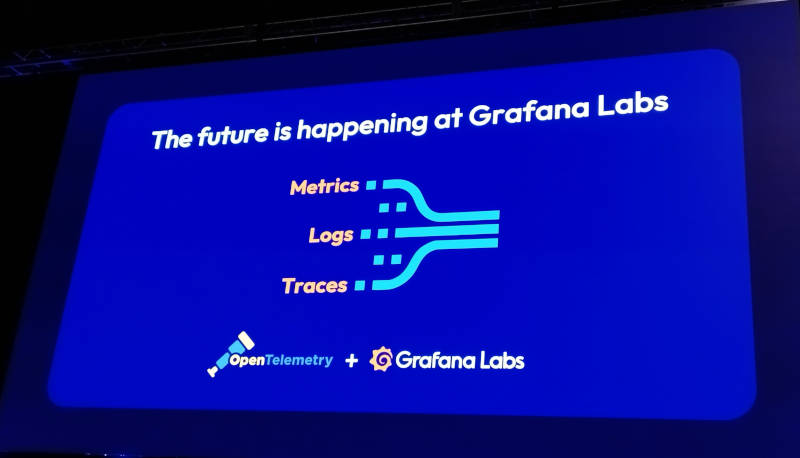 The future is happening at Grafana Labs

Metrics

Logs

Traces

OpenTelemetry + Grafana Labs